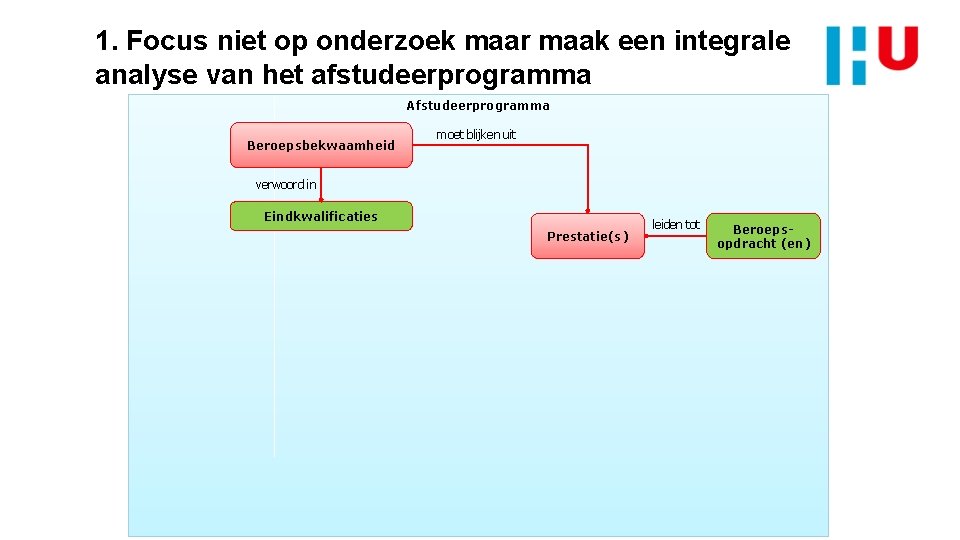 1. Focus niet op onderzoek maar maak een integrale analyse van het afstudeerprogramma

HU

Afstudeerprogramma

Beroepsbekwaamheid

moet blijken uit

verwoord in

Eindkwalificaties

Prestatie(s)

leiden tot

Beroeps-opdracht (en)